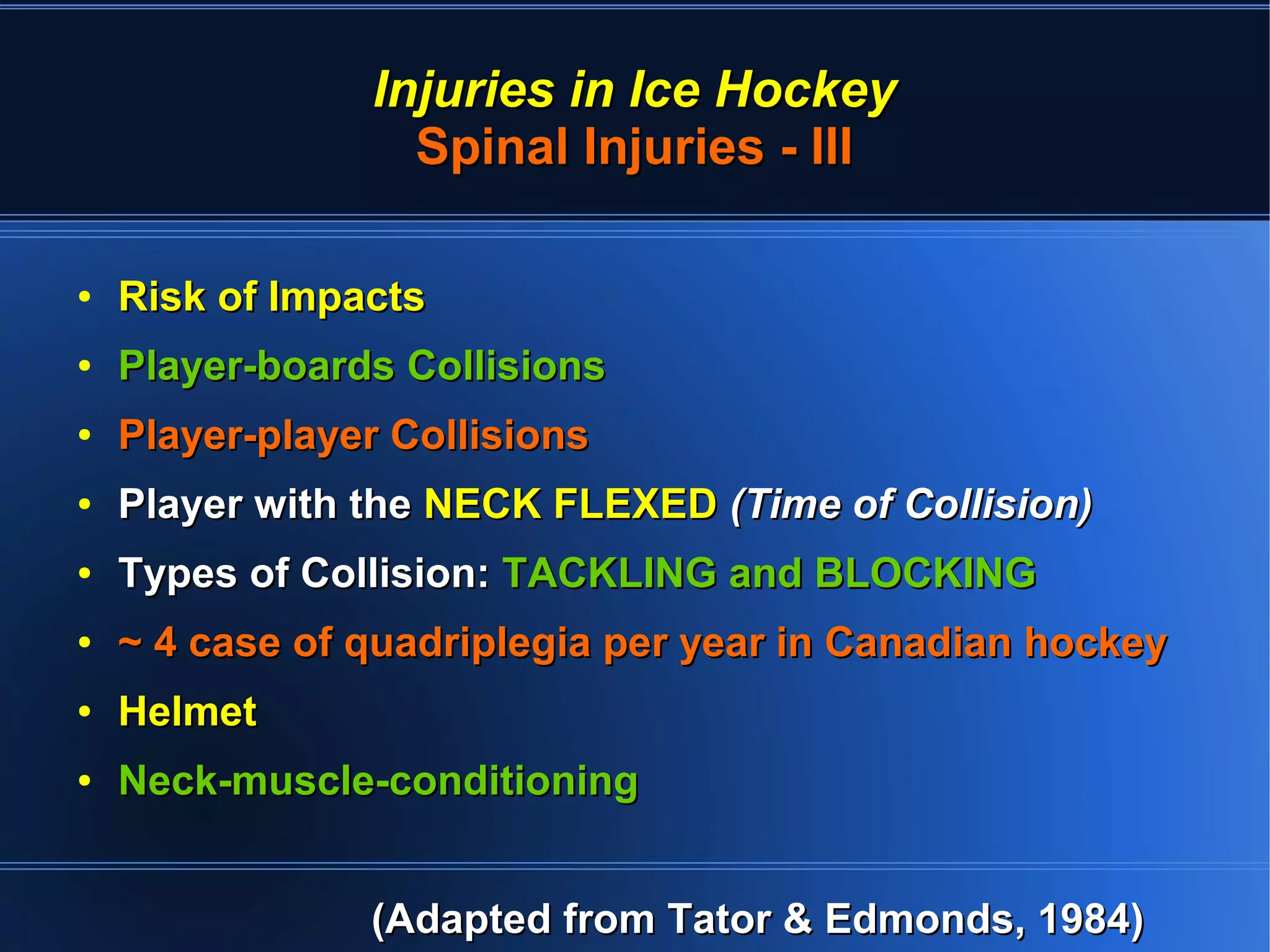 Injuries in Ice Hockey
Spinal Injuries - III

• Risk of Impacts
• Player-boards Collisions
• Player-player Collisions
• Player with the NECK FLEXED (Time of Collision)
• Types of Collision: TACKLING and BLOCKING
• ~ 4 case of quadriplegia per year in Canadian hockey
• Helmet
• Neck-muscle-conditioning

(Adapted from Tator & Edmonds, 1984)